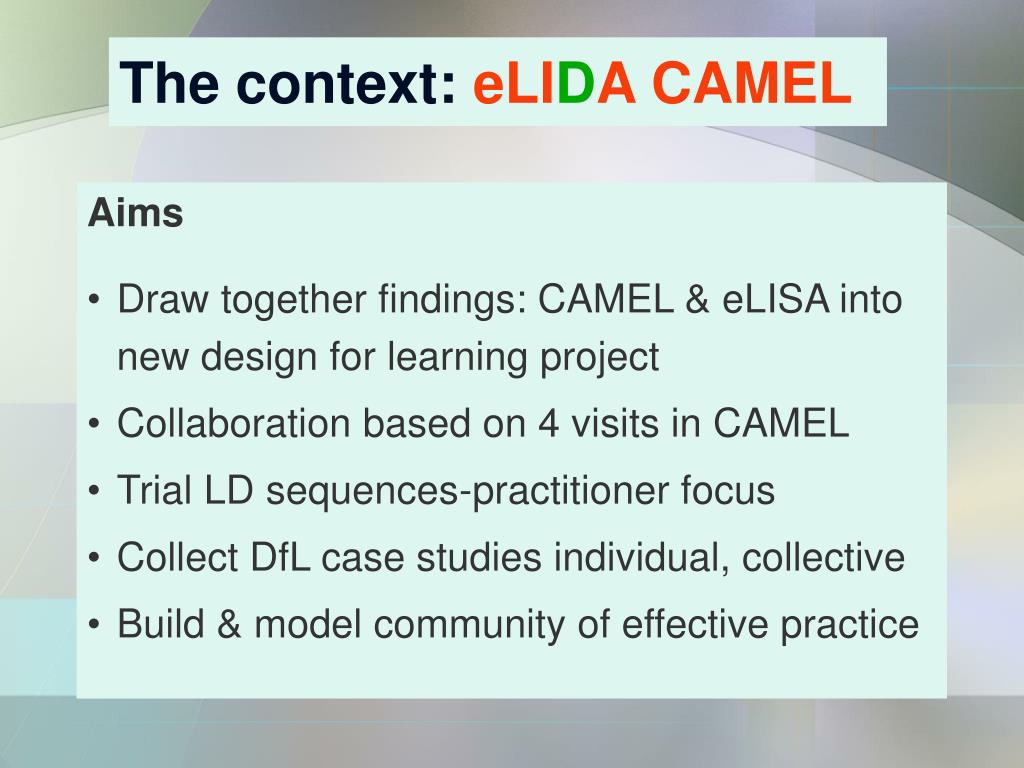 The context: eLIDA CAMEL

Aims

• Draw together findings: CAMEL & eLISA into new design for learning project
• Collaboration based on 4 visits in CAMEL
• Trial LD sequences-practitioner focus
• Collect DfL case studies individual, collective
• Build & model community of effective practice